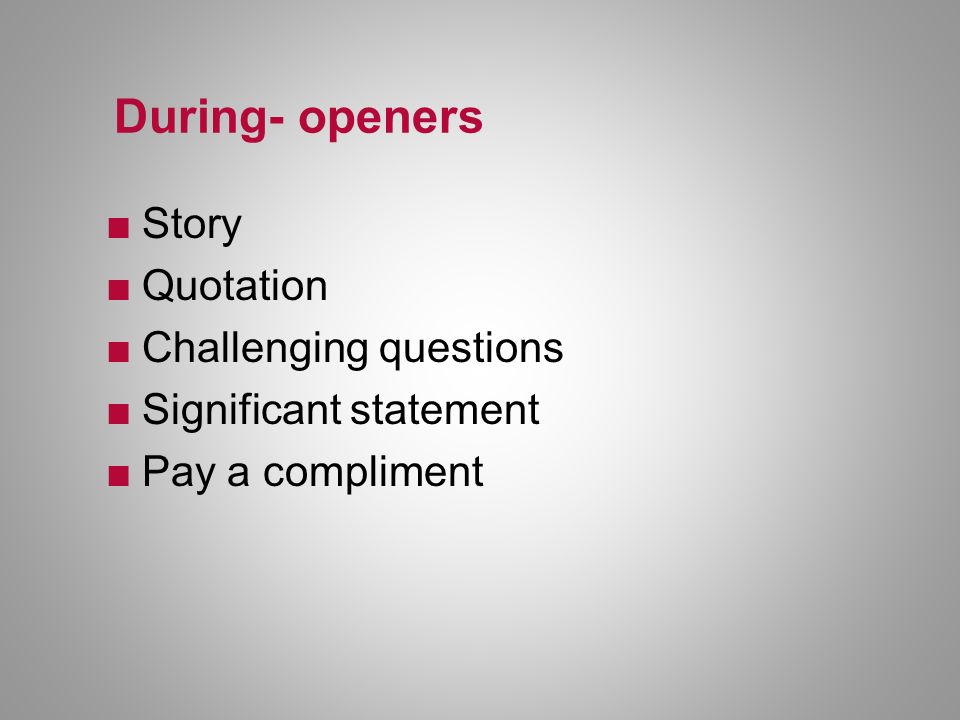 During- openers

- Story
- Quotation
- Challenging questions
- Significant statement
- Pay a compliment